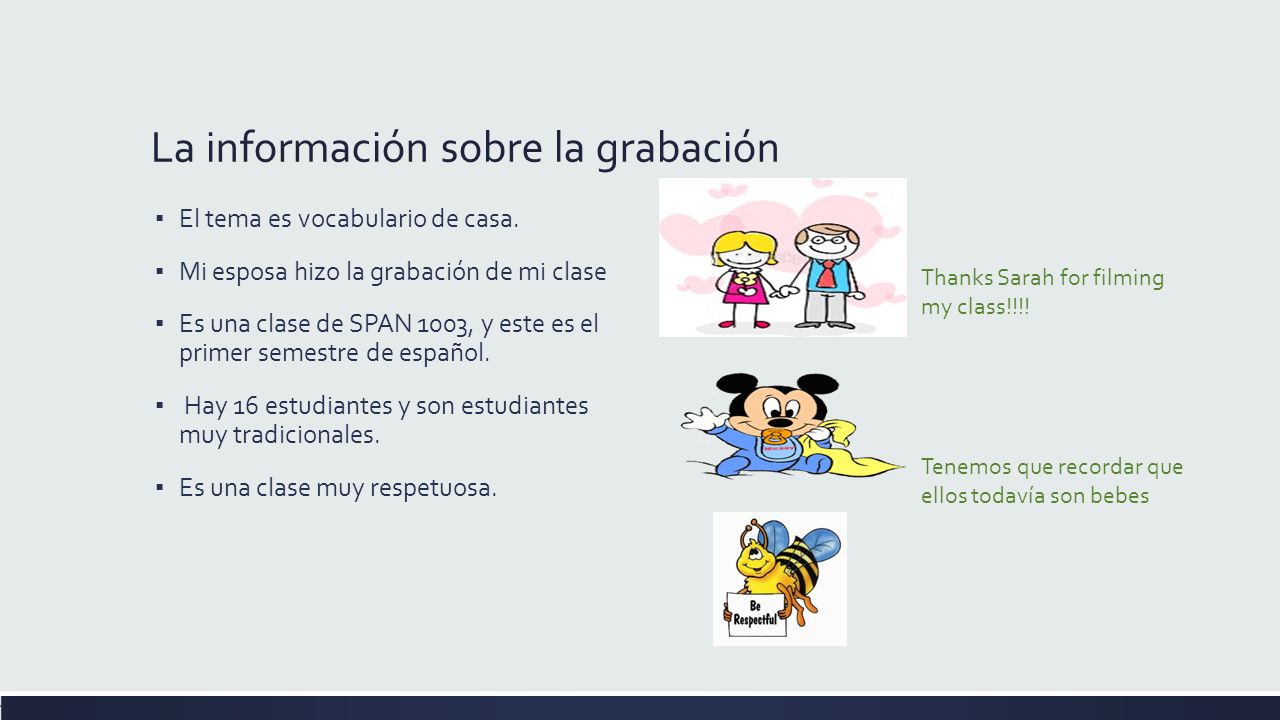 La información sobre la grabación

▪ El tema es vocabulario de casa.

▪ Mi esposa hizo la grabación de mi clase

▪ Es una clase de SPAN 1003, y este es el primer semestre de español.

▪ Hay 16 estudiantes y son estudiantes muy tradicionales.

▪ Es una clase muy respetuosa.

Thanks Sarah for filming my class!!!!

Tenemos que recordar que ellos todavía son bebes

Be Respectful